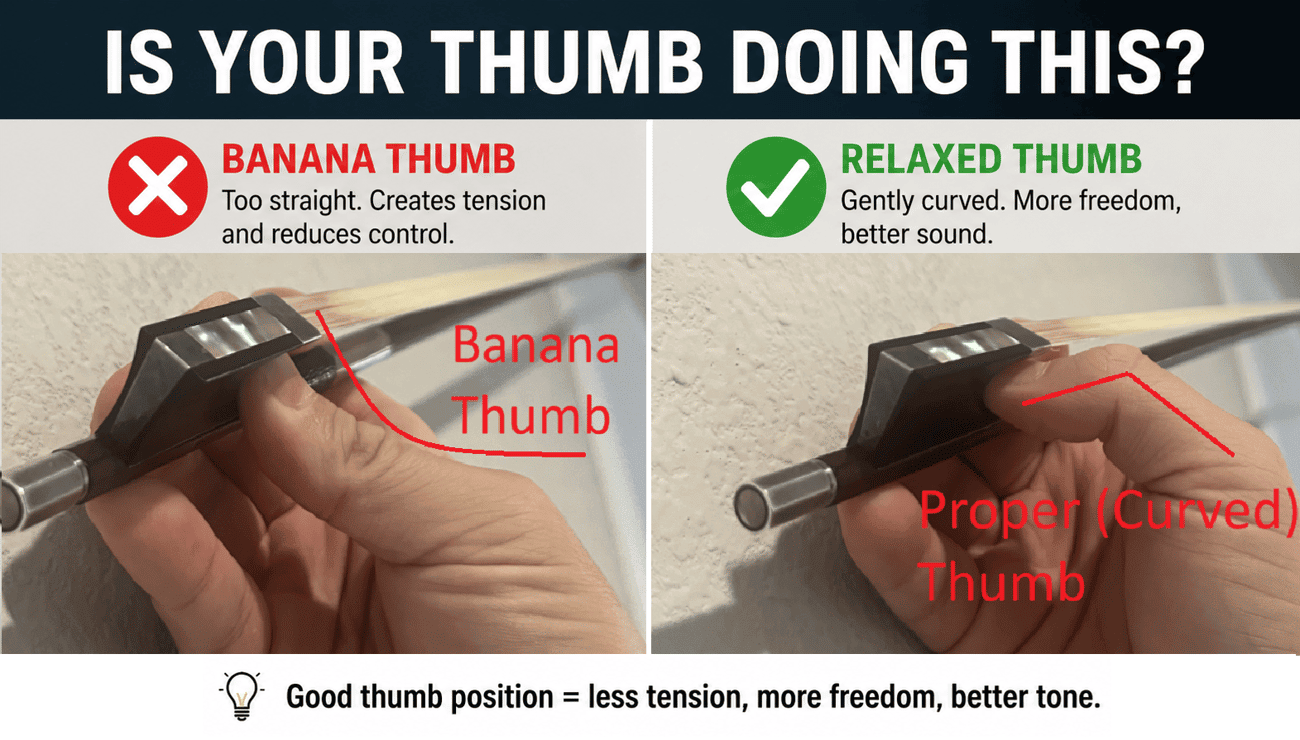 IS YOUR THUMB DOING THIS?

BANANA THUMB
Too straight. Creates tension and reduces control.

Banana Thumb

RELAXED THUMB
Gently curved. More freedom, better sound.

Proper (Curved) Thumb

Good thumb position = less tension, more freedom, better tone.